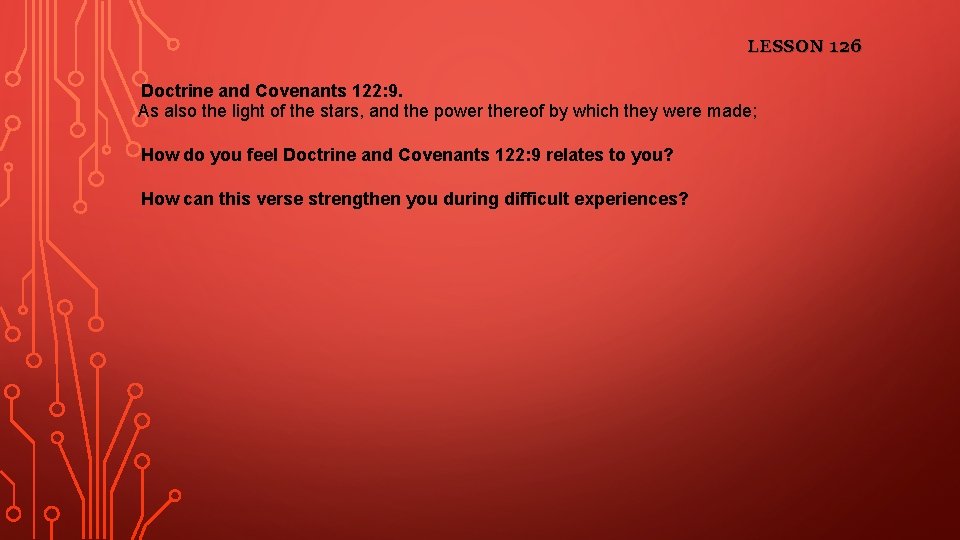 LESSON 126

Doctrine and Covenants 122:9.
As also the light of the stars, and the power thereof by which they were made;

How do you feel Doctrine and Covenants 122:9 relates to you?

How can this verse strengthen you during difficult experiences?